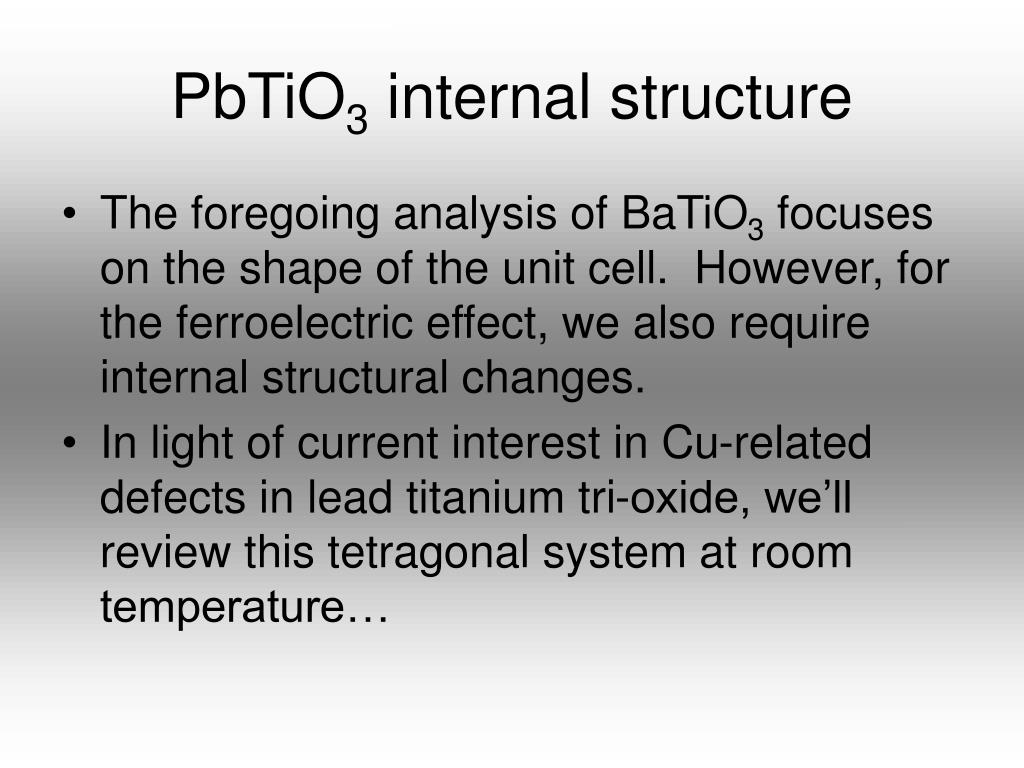 $PbTiO_3$ internal structure

• The foregoing analysis of $BaTiO_3$ focuses on the shape of the unit cell. However, for the ferroelectric effect, we also require internal structural changes.

• In light of current interest in Cu-related defects in lead titanium tri-oxide, we'll review this tetragonal system at room temperature…